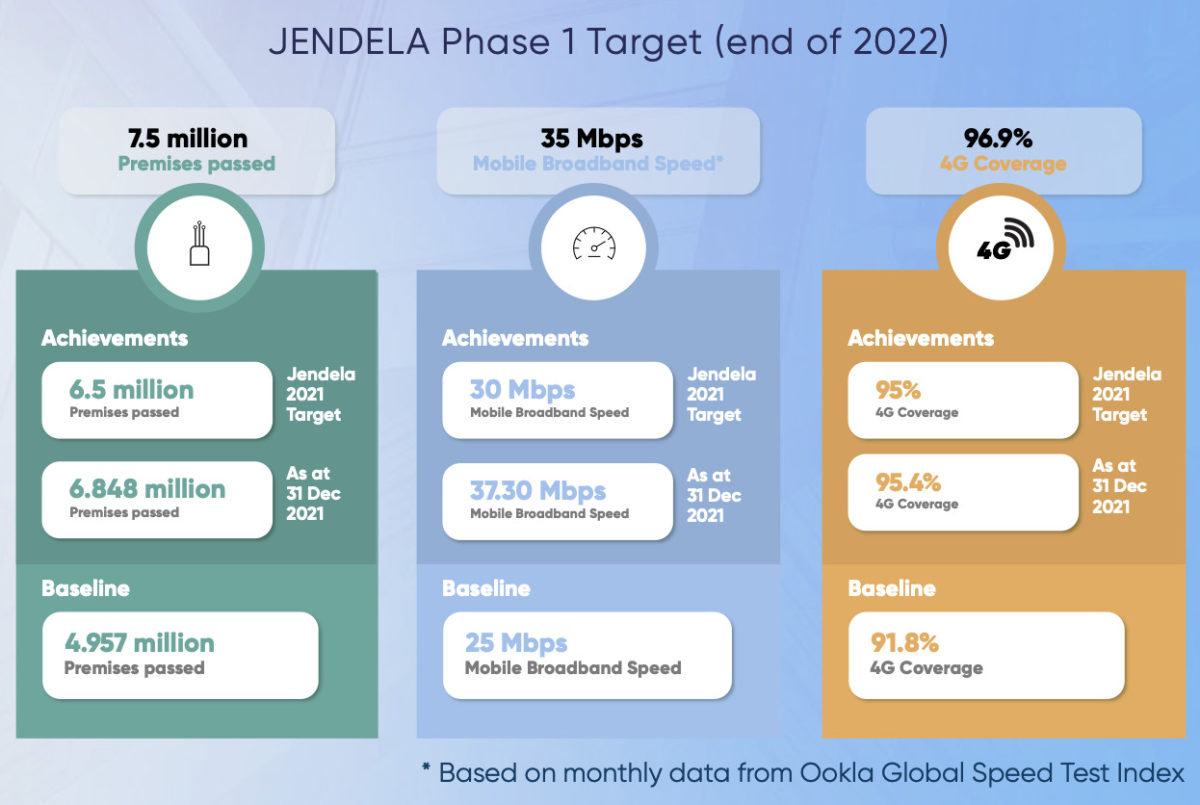 JENDELA Phase 1 Target (end of 2022)

7.5 million
Premises passed

Achievements

6.5 million
Premises passed

Jendela 2021 Target

6.848 million
Premises passed

As at 31 Dec 2021

Baseline

4.957 million
Premises passed

35 Mbps
Mobile Broadband Speed*

Achievements

30 Mbps
Mobile Broadband Speed

Jendela 2021 Target

37.30 Mbps
Mobile Broadband Speed

As at 31 Dec 2021

Baseline

25 Mbps
Mobile Broadband Speed

96.9%
4G Coverage

4G

Achievements

95%
4G Coverage

Jendela 2021 Target

95.4%
4G Coverage

As at 31 Dec 2021

Baseline

91.8%
4G Coverage

* Based on monthly data from Ookla Global Speed Test Index